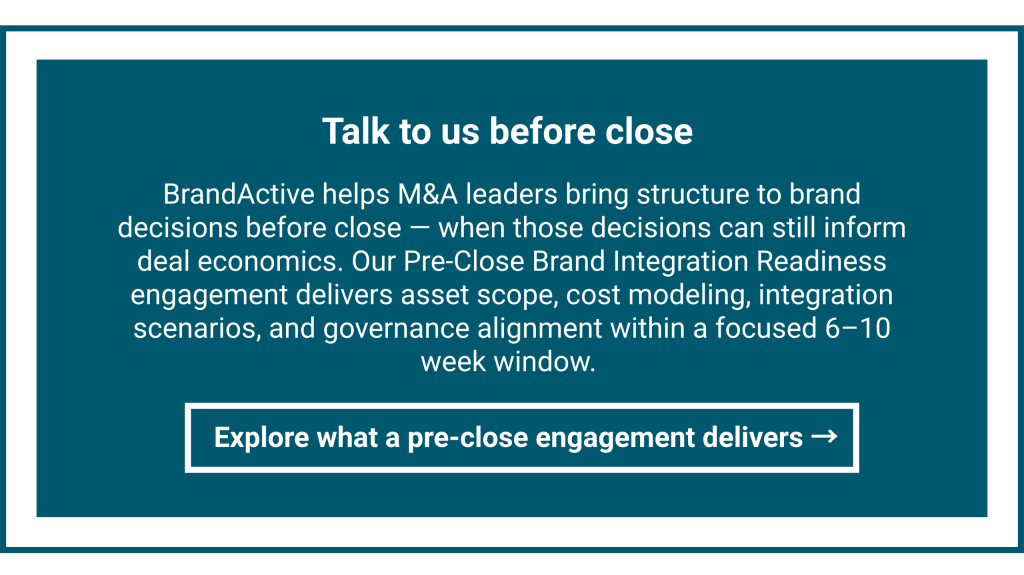 Talk to us before close

BrandActive helps M&A leaders bring structure to brand decisions before close — when those decisions can still inform deal economics. Our Pre-Close Brand Integration Readiness engagement delivers asset scope, cost modeling, integration scenarios, and governance alignment within a focused 6–10 week window.

Explore what a pre-close engagement delivers →